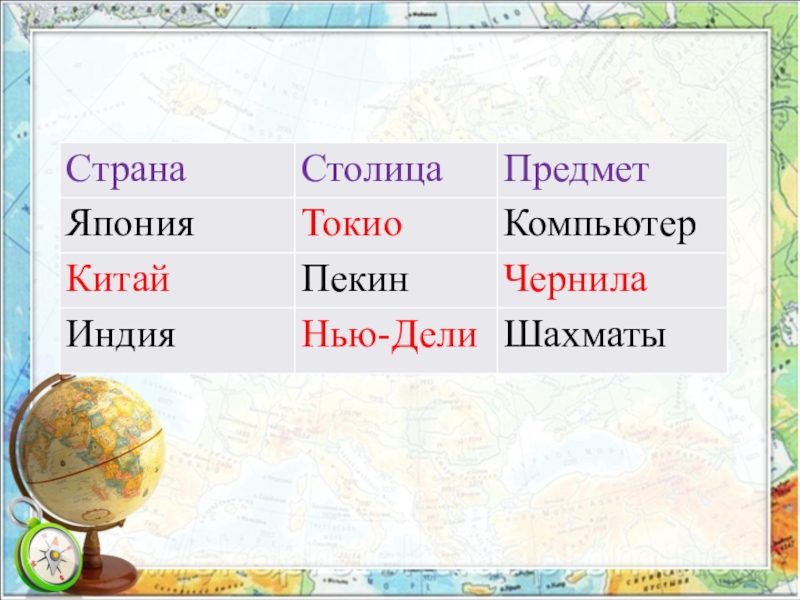 | Страна | Столица | Предмет |
|---|---|---|
| Япония | Токио | Компьютер |
| Китай | Пекин | Чернила |
| Индия | Нью-Дели | Шахматы |